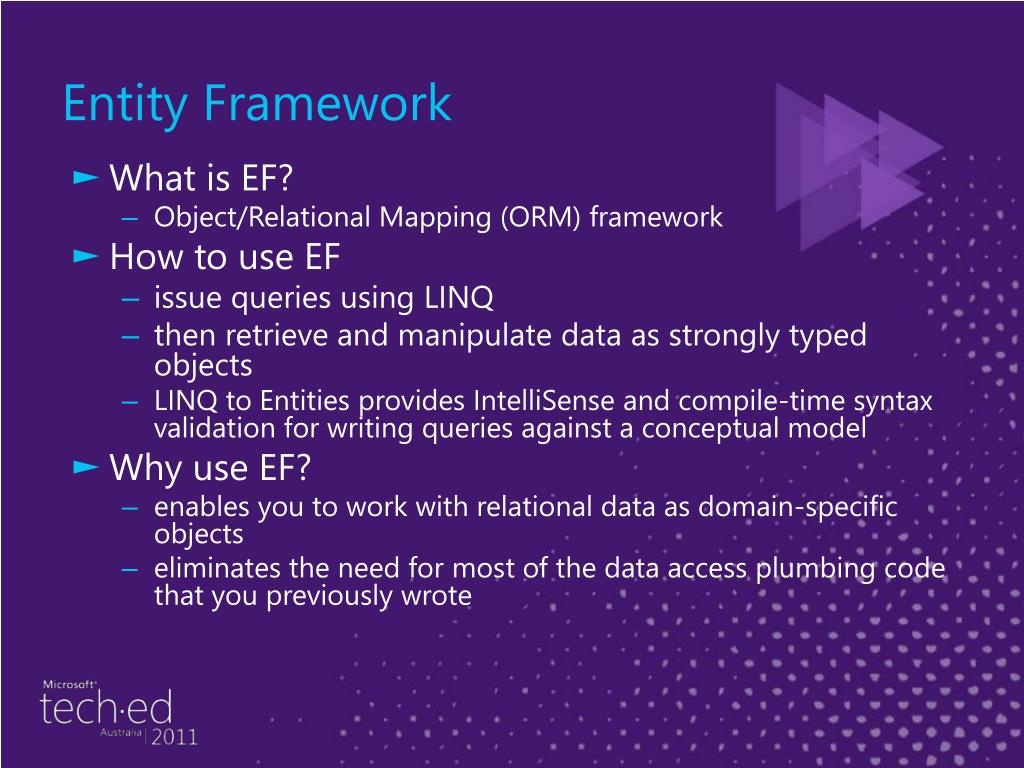 Entity Framework

► What is EF?
– Object/Relational Mapping (ORM) framework

► How to use EF
– issue queries using LINQ
– then retrieve and manipulate data as strongly typed objects
– LINQ to Entities provides IntelliSense and compile-time syntax validation for writing queries against a conceptual model

► Why use EF?
– enables you to work with relational data as domain-specific objects
– eliminates the need for most of the data access plumbing code that you previously wrote

Microsoft®
tech·ed
Australia | 2011